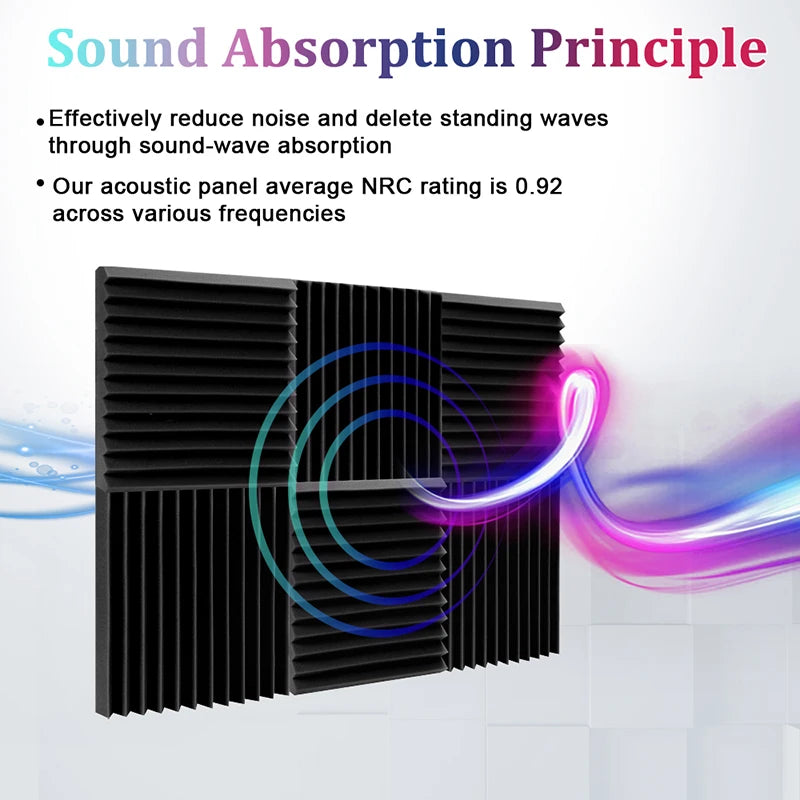 Sound Absorption Principle

• Effectively reduce noise and delete standing waves through sound-wave absorption

• Our acoustic panel average NRC rating is 0.92 across various frequencies